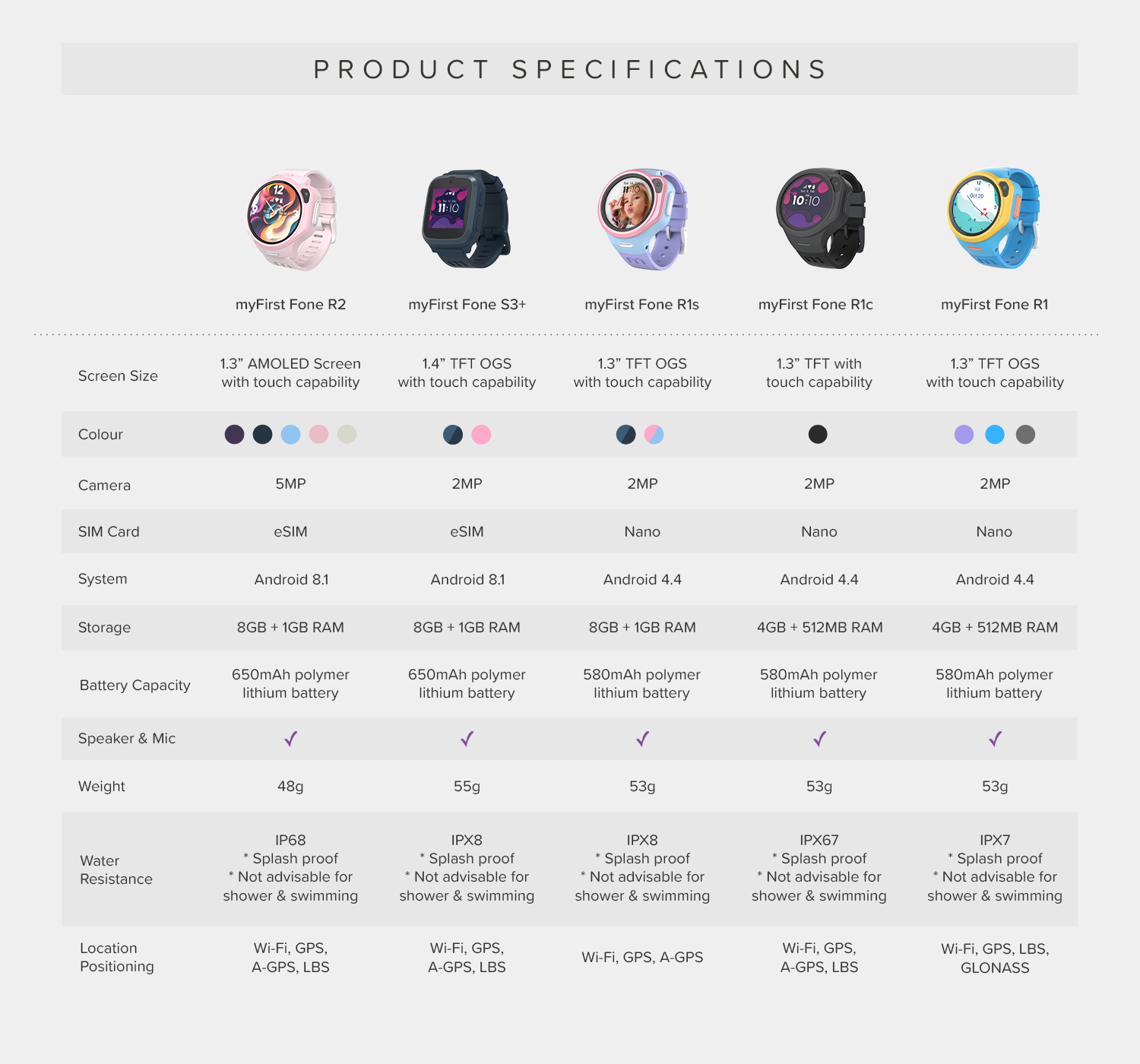 PRODUCT SPECIFICATIONS

| | myFirst Fone R2 | myFirst Fone S3+ | myFirst Fone R1s | myFirst Fone R1c | myFirst Fone R1 |
|---|---|---|---|---|---|
| Screen Size | 1.3” AMOLED Screen with touch capability | 1.4” TFT OGS with touch capability | 1.3” TFT OGS with touch capability | 1.3” TFT with touch capability | 1.3” TFT OGS with touch capability |
| Colour | | | | | |
| Camera | 5MP | 2MP | 2MP | 2MP | 2MP |
| SIM Card | eSIM | eSIM | Nano | Nano | Nano |
| System | Android 8.1 | Android 8.1 | Android 4.4 | Android 4.4 | Android 4.4 |
| Storage | 8GB + 1GB RAM | 8GB + 1GB RAM | 8GB + 1GB RAM | 4GB + 512MB RAM | 4GB + 512MB RAM |
| Battery Capacity | 650mAh polymer lithium battery | 650mAh polymer lithium battery | 580mAh polymer lithium battery | 580mAh polymer lithium battery | 580mAh polymer lithium battery |
| Speaker & Mic | ✓ | ✓ | ✓ | ✓ | ✓ |
| Weight | 48g | 55g | 53g | 53g | 53g |
| Water Resistance | IP68 * Splash proof * Not advisable for shower & swimming | IPX8 * Splash proof * Not advisable for shower & swimming | IPX8 * Splash proof * Not advisable for shower & swimming | IPX67 * Splash proof * Not advisable for shower & swimming | IPX7 * Splash proof * Not advisable for shower & swimming |
| Location Positioning | Wi-Fi, GPS, A-GPS, LBS | Wi-Fi, GPS, A-GPS, LBS | Wi-Fi, GPS, A-GPS | Wi-Fi, GPS, A-GPS, LBS | Wi-Fi, GPS, LBS, GLONASS |